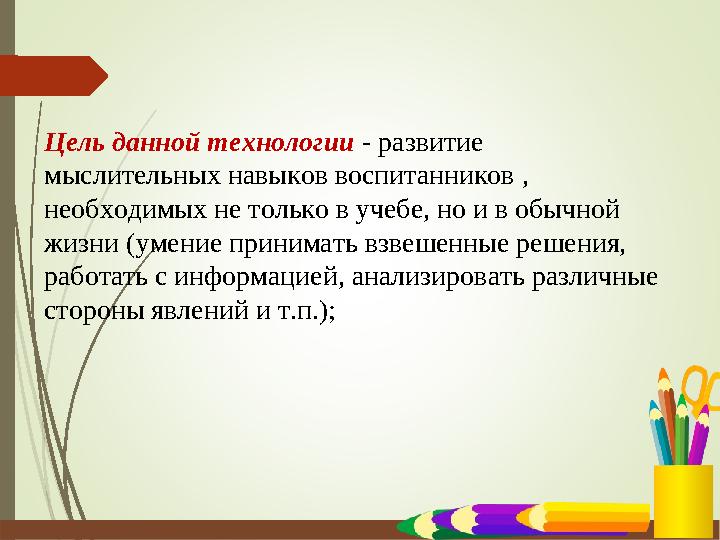 Цель данной технологии - развитие мыслительных навыков воспитанников , необходимых не только в учебе, но и в обычной жизни (умение принимать взвешенные решения, работать с информацией, анализировать различные стороны явлений и т.п.);